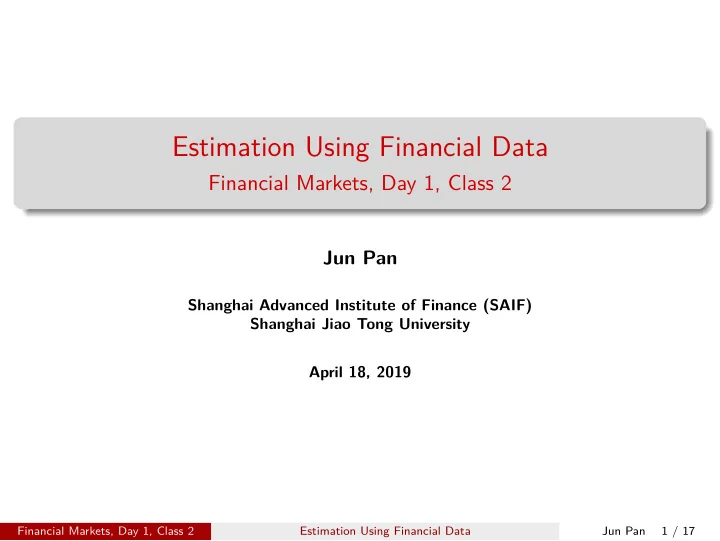 Estimation Using Financial Data
Financial Markets, Day 1, Class 2

Jun Pan

Shanghai Advanced Institute of Finance (SAIF)
Shanghai Jiao Tong University

April 18, 2019

Financial Markets, Day 1, Class 2 Estimation Using Financial Data Jun Pan 1 / 17